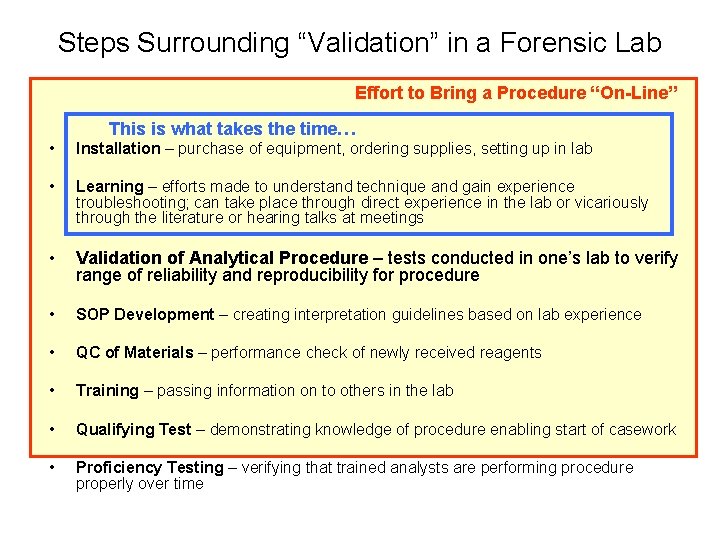 Steps Surrounding “Validation” in a Forensic Lab

Effort to Bring a Procedure “On-Line”

This is what takes the time…

• Installation – purchase of equipment, ordering supplies, setting up in lab

• Learning – efforts made to understand technique and gain experience troubleshooting; can take place through direct experience in the lab or vicariously through the literature or hearing talks at meetings

• Validation of Analytical Procedure – tests conducted in one’s lab to verify range of reliability and reproducibility for procedure

• SOP Development – creating interpretation guidelines based on lab experience

• QC of Materials – performance check of newly received reagents

• Training – passing information on to others in the lab

• Qualifying Test – demonstrating knowledge of procedure enabling start of casework

• Proficiency Testing – verifying that trained analysts are performing procedure properly over time